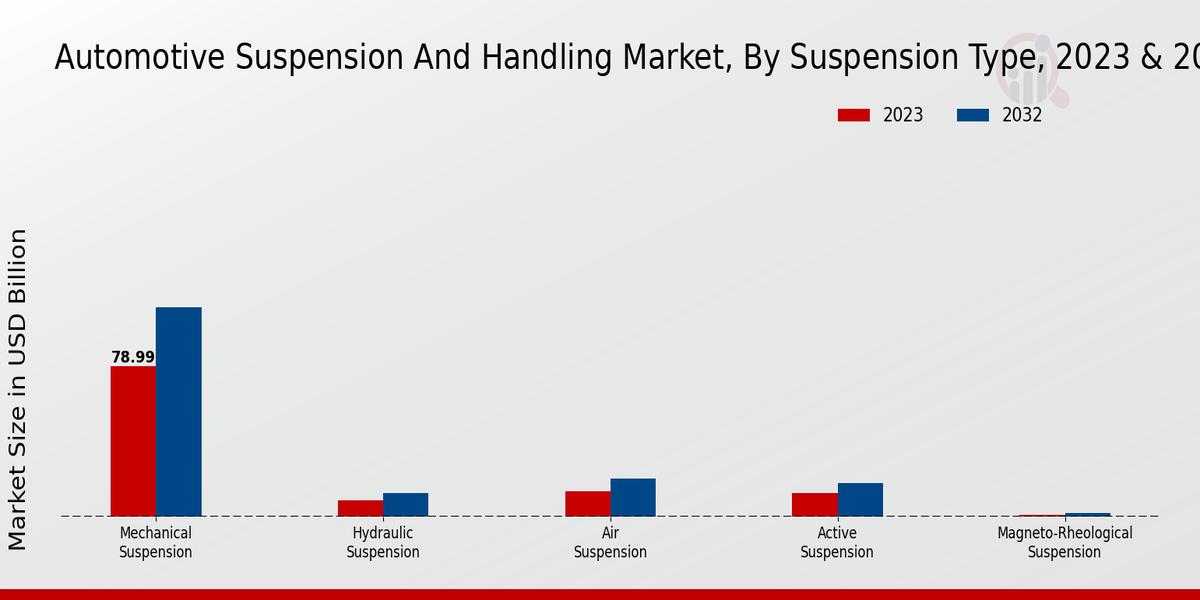 Automotive Suspension And Handling Market, By Suspension Type, 2023 & 20

2023 2032

Market Size in USD Billion

78.99

Mechanical Suspension

Hydraulic Suspension

Air Suspension

Active Suspension

Magneto-Rheological Suspension